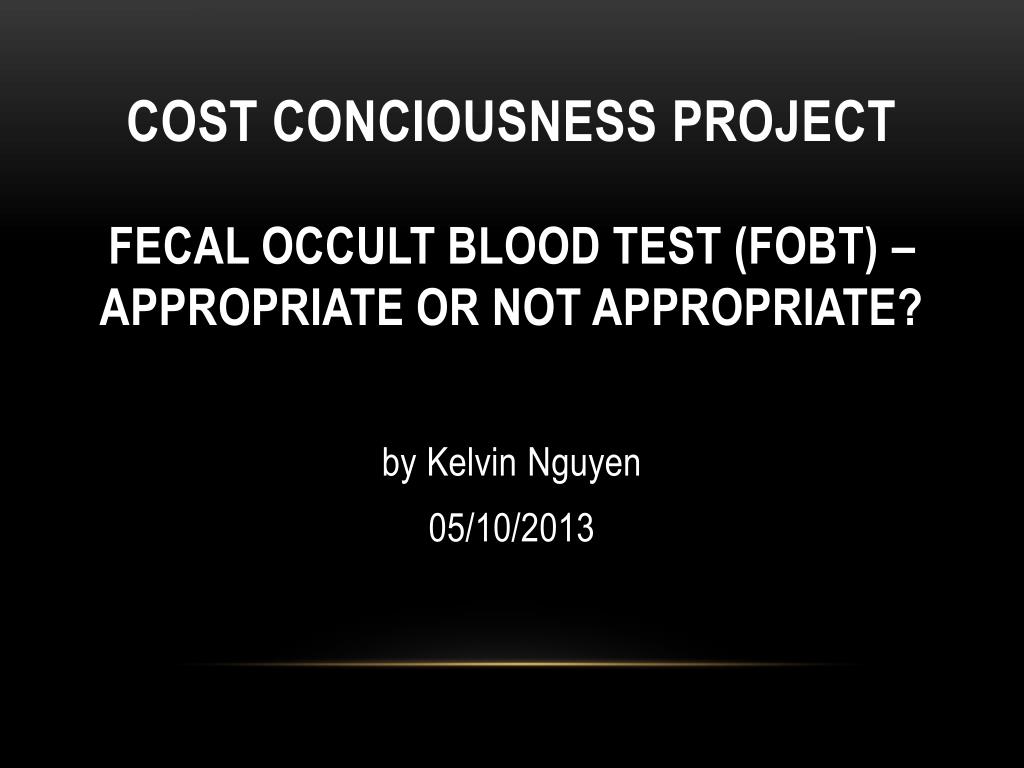 COST CONCIOUSNESS PROJECT

FECAL OCCULT BLOOD TEST (FOBT) – APPROPRIATE OR NOT APPROPRIATE?

by Kelvin Nguyen

05/10/2013